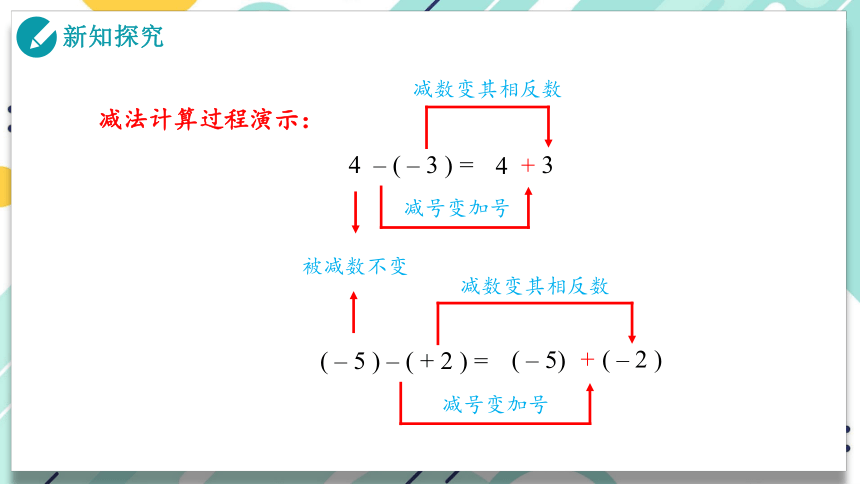 新知探究

减法计算过程演示：

减数变其相反数

$4-(-3)=4+3$

减号变加号

被减数不变

减数变其相反数

$(-5)-(+2)=(-5)+(-2)$

减号变加号